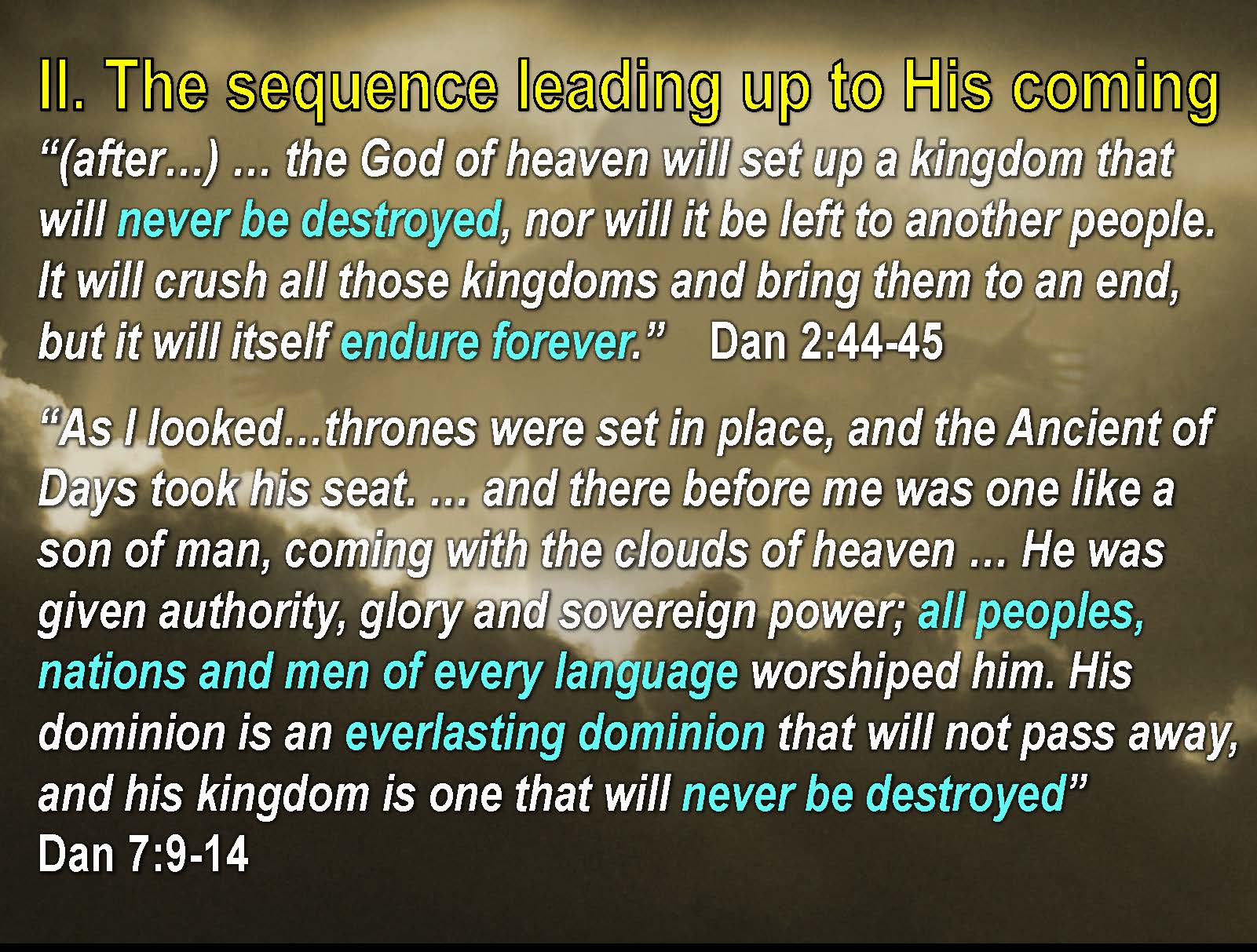 II. The sequence leading up to His coming

“(after…) … the God of heaven will set up a kingdom that will never be destroyed, nor will it be left to another people. It will crush all those kingdoms and bring them to an end, but it will itself endure forever.” Dan 2:44-45

“As I looked…thrones were set in place, and the Ancient of Days took his seat. … and there before me was one like a son of man, coming with the clouds of heaven … He was given authority, glory and sovereign power; all peoples, nations and men of every language worshiped him. His dominion is an everlasting dominion that will not pass away, and his kingdom is one that will never be destroyed” Dan 7:9-14